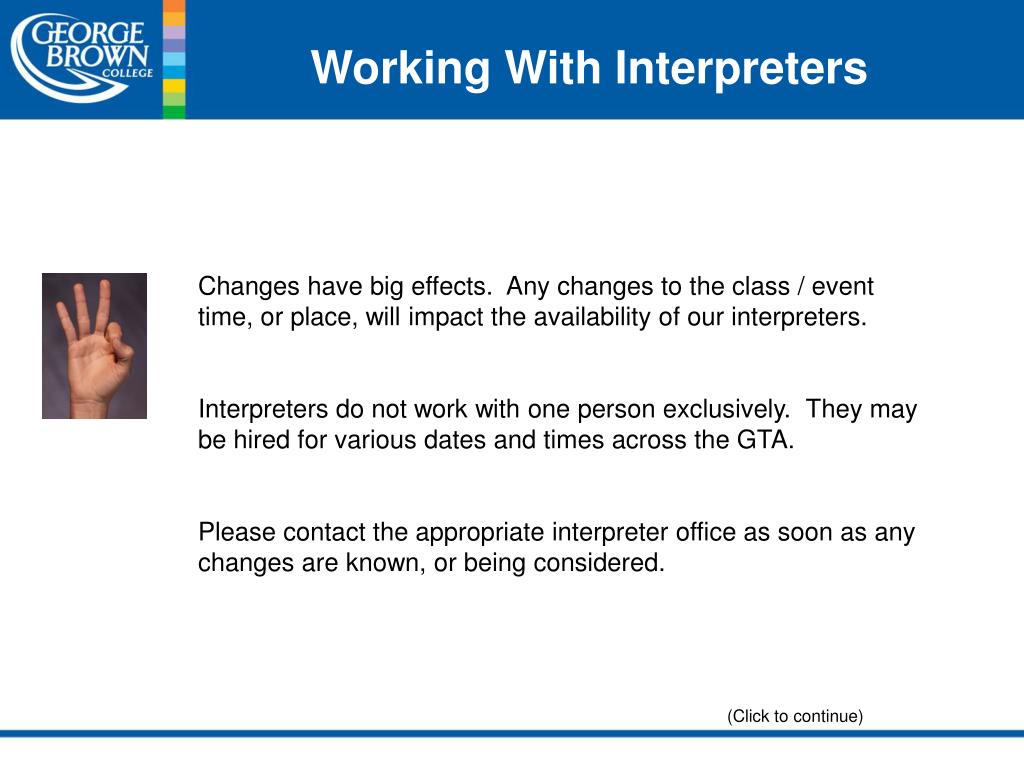 GEORGE BROWN COLLEGE

Working With Interpreters

Changes have big effects. Any changes to the class / event time, or place, will impact the availability of our interpreters.

Interpreters do not work with one person exclusively. They may be hired for various dates and times across the GTA.

Please contact the appropriate interpreter office as soon as any changes are known, or being considered.

(Click to continue)